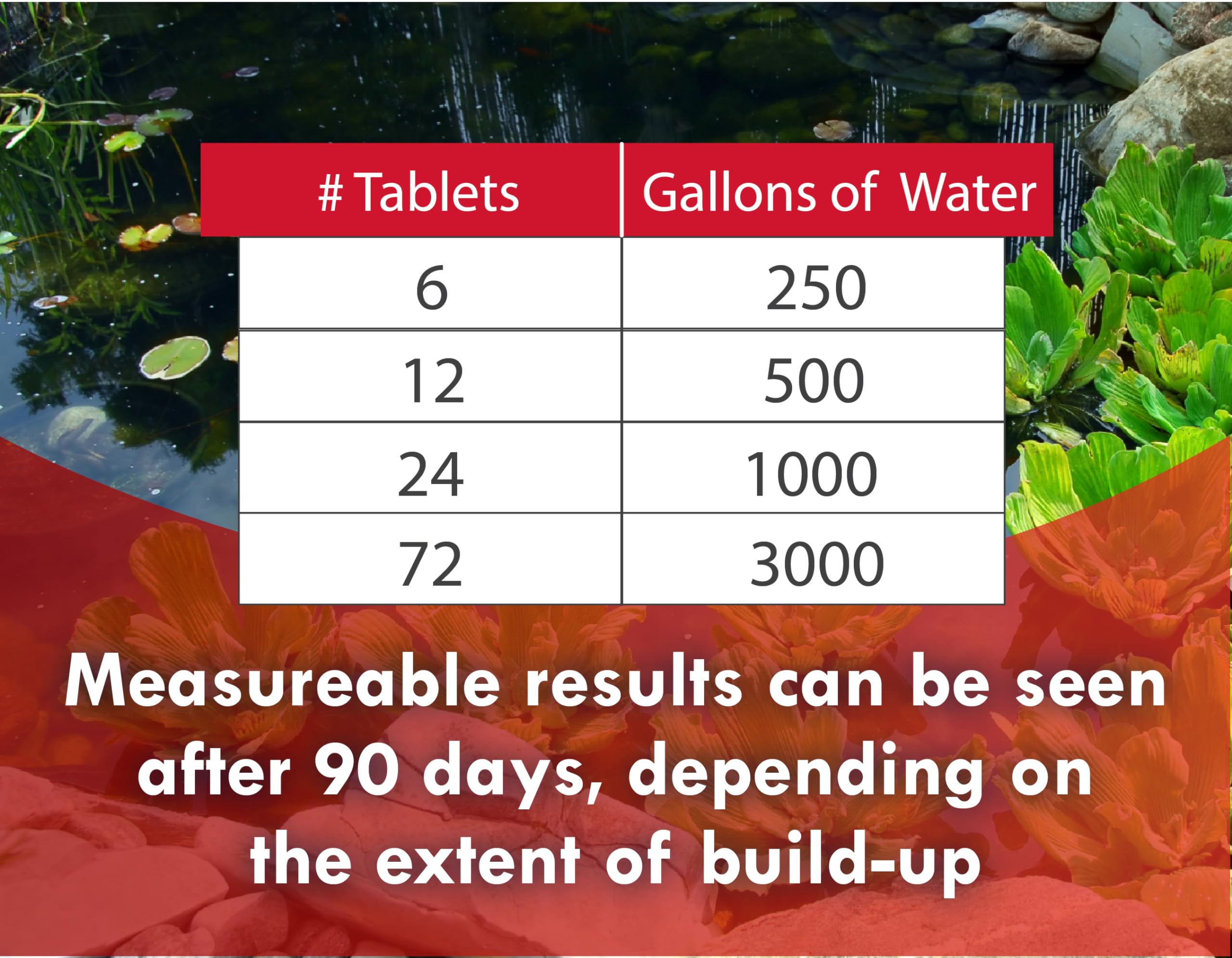 | # Tablets | Gallons of Water |
|---|---|
| 6 | 250 |
| 12 | 500 |
| 24 | 1000 |
| 72 | 3000 |

Measureable results can be seen after 90 days, depending on the extent of build-up